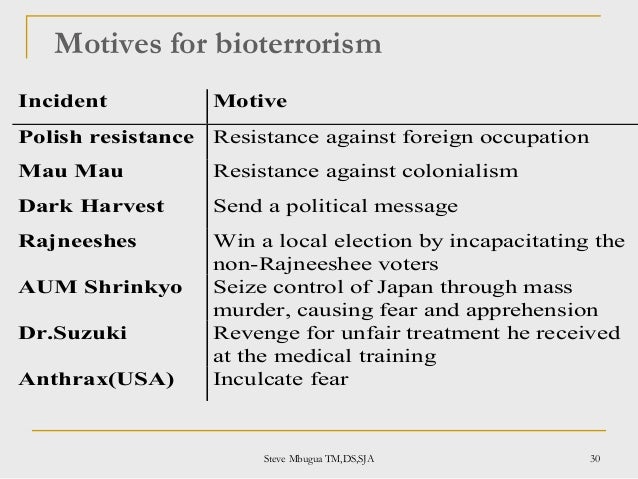 Motives for bioterrorism

| Incident | Motive |
|---|---|
| Polish resistance | Resistance against foreign occupation |
| Mau Mau | Resistance against colonialism |
| Dark Harvest | Send a political message |
| Rajneeshes | Win a local election by incapacitating the non-Rajneeshee voters |
| AUM Shrinkyo | Seize control of Japan through mass murder, causing fear and apprehension |
| Dr.Suzuki | Revenge for unfair treatment he received at the medical training |
| Anthrax(USA) | Inculcate fear |

Steve Mbugua TM,DS,SJA

30